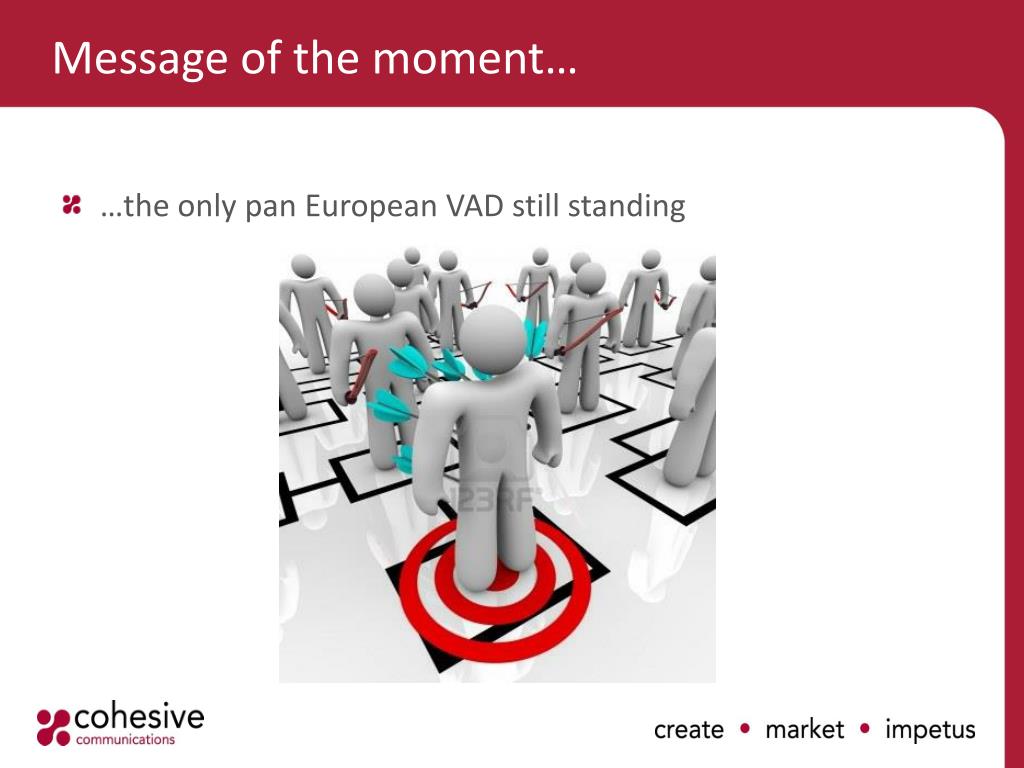 Message of the moment…

…the only pan European VAD still standing

123RF

cohesive
communications

create • market • impetus